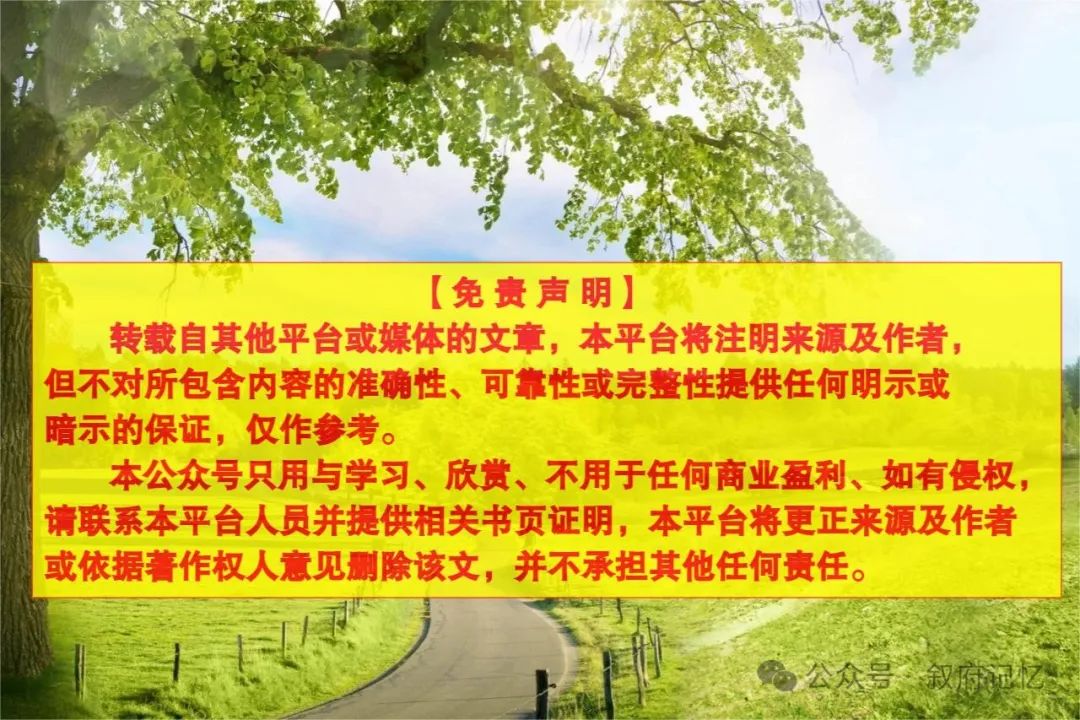 【免 责 声 明】

转载自其他平台或媒体的文章，本平台将注明来源及作者，但不对所包含内容的准确性、可靠性或完整性提供任何明示或暗示的保证，仅作参考。

本公众号只用与学习、欣赏、不用于任何商业盈利、如有侵权，请联系本平台人员并提供相关书页证明，本平台将更正来源及作者或依据著作权人意见删除该文，并不承担其他任何责任。

公众号 · 叙府记忆